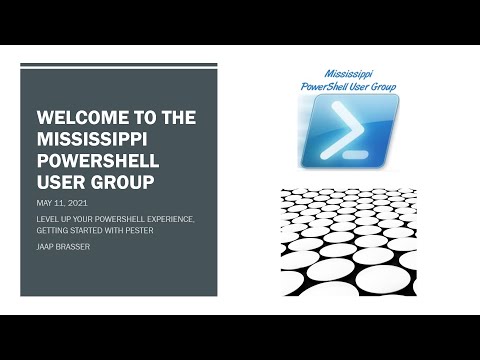 WELCOME TO THE MISSISSIPPI POWERSHELL USER GROUP

MAY 11, 2021

LEVEL UP YOUR POWERSHELL EXPERIENCE, GETTING STARTED WITH PESTER

JAAP BRASSER

Mississippi PowerShell User Group